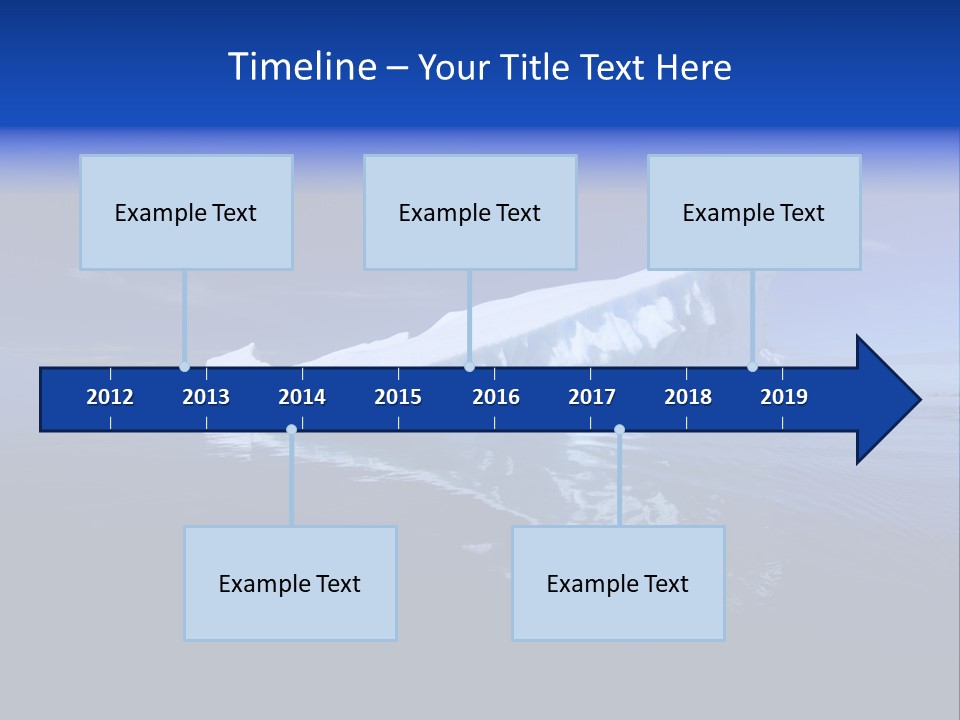 Timeline – Your Title Text Here

Example Text

Example Text

Example Text

2012 2013 2014 2015 2016 2017 2018 2019

Example Text

Example Text